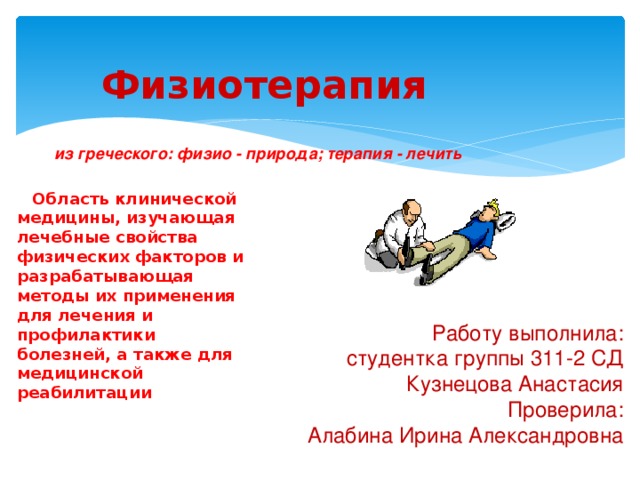 Физиотерапия

из греческого: физио - природа; терапия - лечить

Область клинической медицины, изучающая лечебные свойства физических факторов и разрабатывающая методы их применения для лечения и профилактики болезней, а также для медицинской реабилитации

Работу выполнила:
студентка группы 311-2 СД
Кузнецова Анастасия
Проверила:
Алабина Ирина Александровна